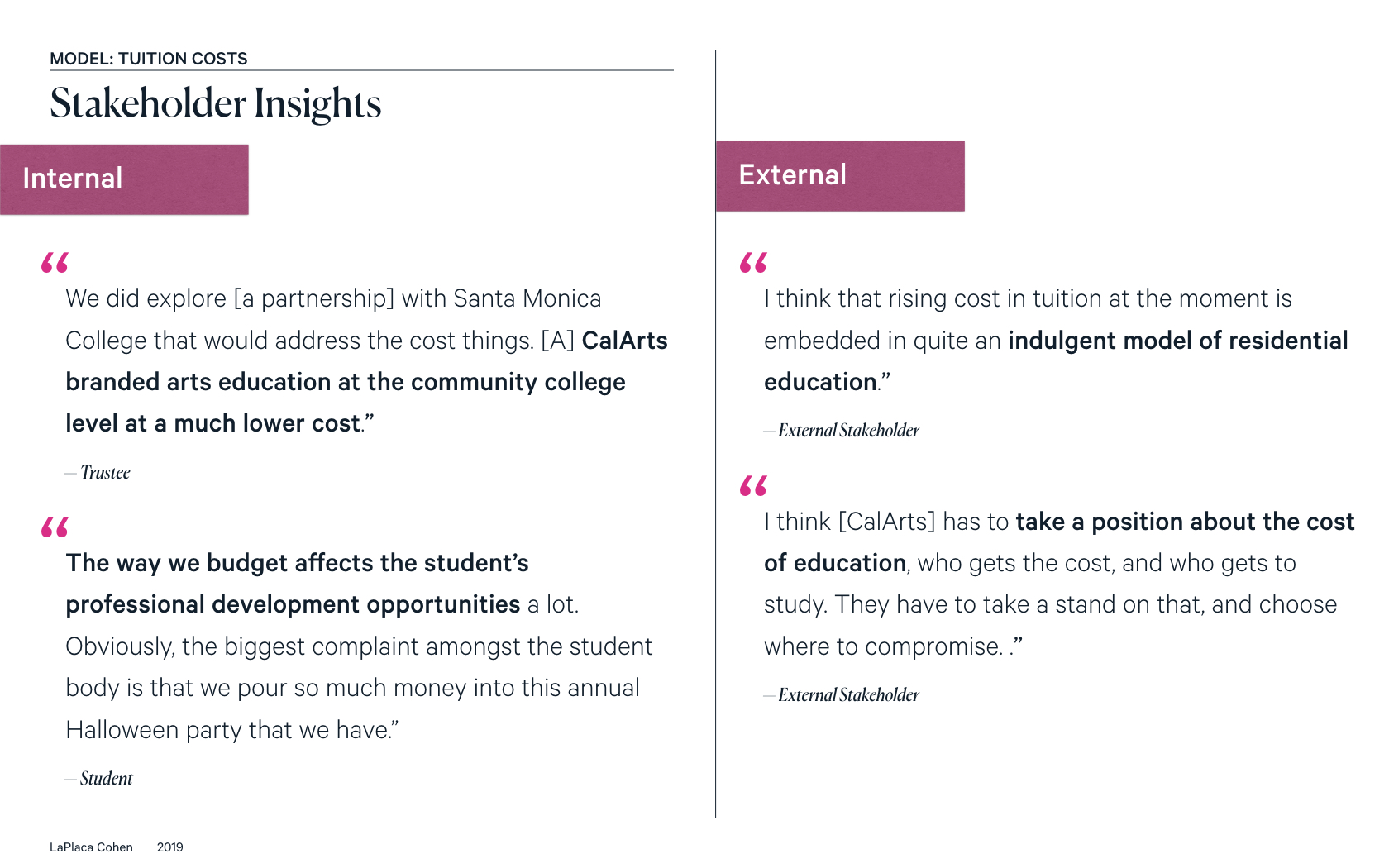 MODEL: TUITION COSTS

Stakeholder Insights

Internal

“

We did explore [a partnership] with Santa Monica College that would address the cost things. [A] CalArts branded arts education at the community college level at a much lower cost.”

— Trustee

“

The way we budget affects the student’s professional development opportunities a lot. Obviously, the biggest complaint amongst the student body is that we pour so much money into this annual Halloween party that we have.”

— Student

External

“

I think that rising cost in tuition at the moment is embedded in quite an indulgent model of residential education.”

— External Stakeholder

“

I think [CalArts] has to take a position about the cost of education, who gets the cost, and who gets to study. They have to take a stand on that, and choose where to compromise. .”

— External Stakeholder

LaPlaca Cohen 2019